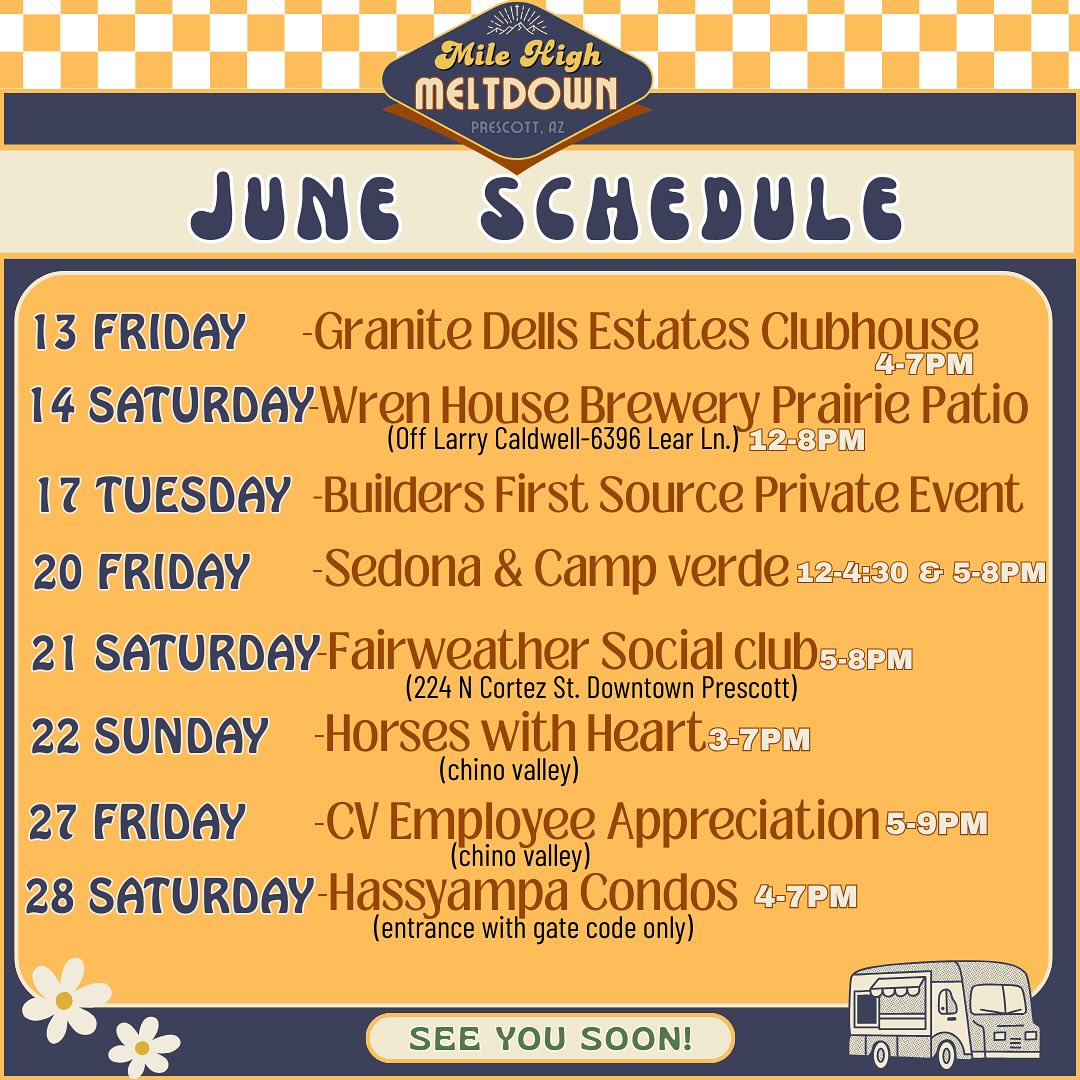 Mile High
MELTDOWN
PRESCOTT, AZ

JUNE SCHEDULE

13 FRIDAY -Granite Dells Estates Clubhouse 4-7PM

14 SATURDAY-Wren House Brewery Prairie Patio (Off Larry Caldwell-6396 Lear Ln.) 12-8PM

17 TUESDAY -Builders First Source Private Event

20 FRIDAY -Sedona & Camp verde 12-4:30 & 5-8PM

21 SATURDAY-Fairweather Social club 5-8PM (224 N Cortez St. Downtown Prescott)

22 SUNDAY -Horses with Heart 3-7PM (chino valley)

27 FRIDAY -CV Employee Appreciation 5-9PM (chino valley)

28 SATURDAY-Hassyampa Condos 4-7PM (entrance with gate code only)

SEE YOU SOON!